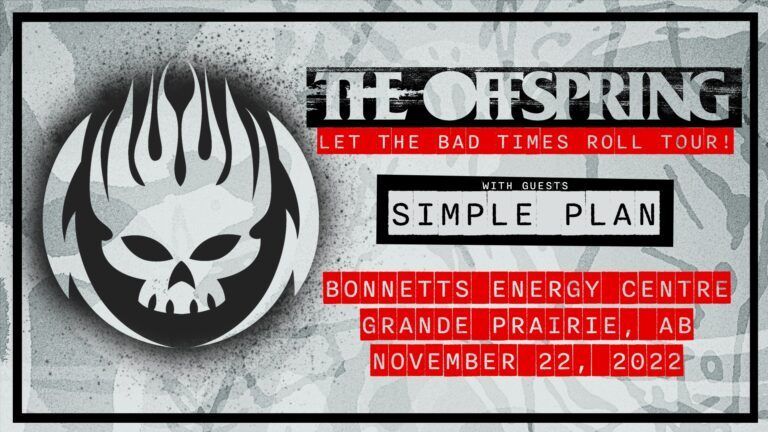 THE OFFSPRING
LET THE BAD TIMES ROLL TOUR!

WITH GUESTS
SIMPLE PLAN

BONNETTS ENERGY CENTRE
GRANDE PRAIRIE, AB
NOVEMBER 22, 2022